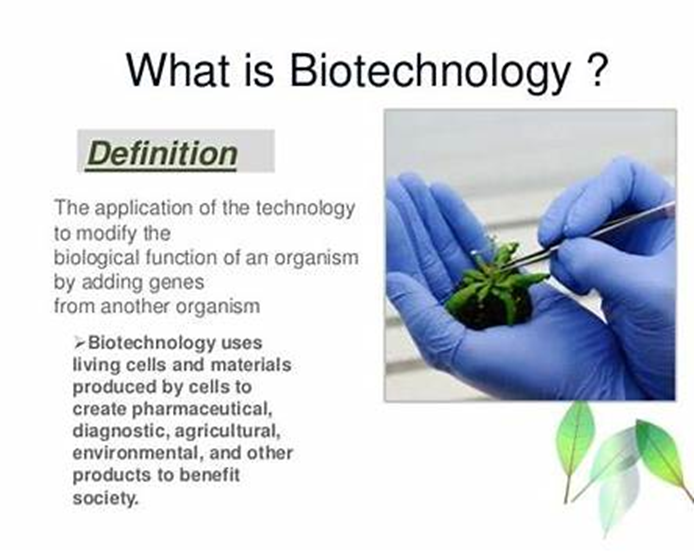 What is Biotechnology ?

Definition

The application of the technology to modify the biological function of an organism by adding genes from another organism

➢Biotechnology uses living cells and materials produced by cells to create pharmaceutical, diagnostic, agricultural, environmental, and other products to benefit society.